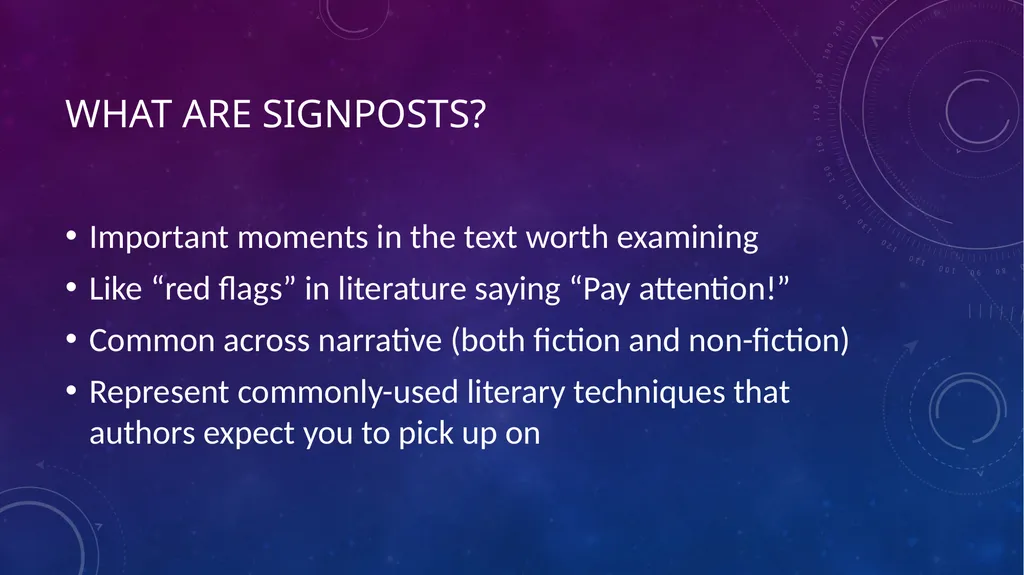 WHAT ARE SIGNPOSTS?

• Important moments in the text worth examining
• Like “red flags” in literature saying “Pay attention!”
• Common across narrative (both fiction and non-fiction)
• Represent commonly-used literary techniques that authors expect you to pick up on